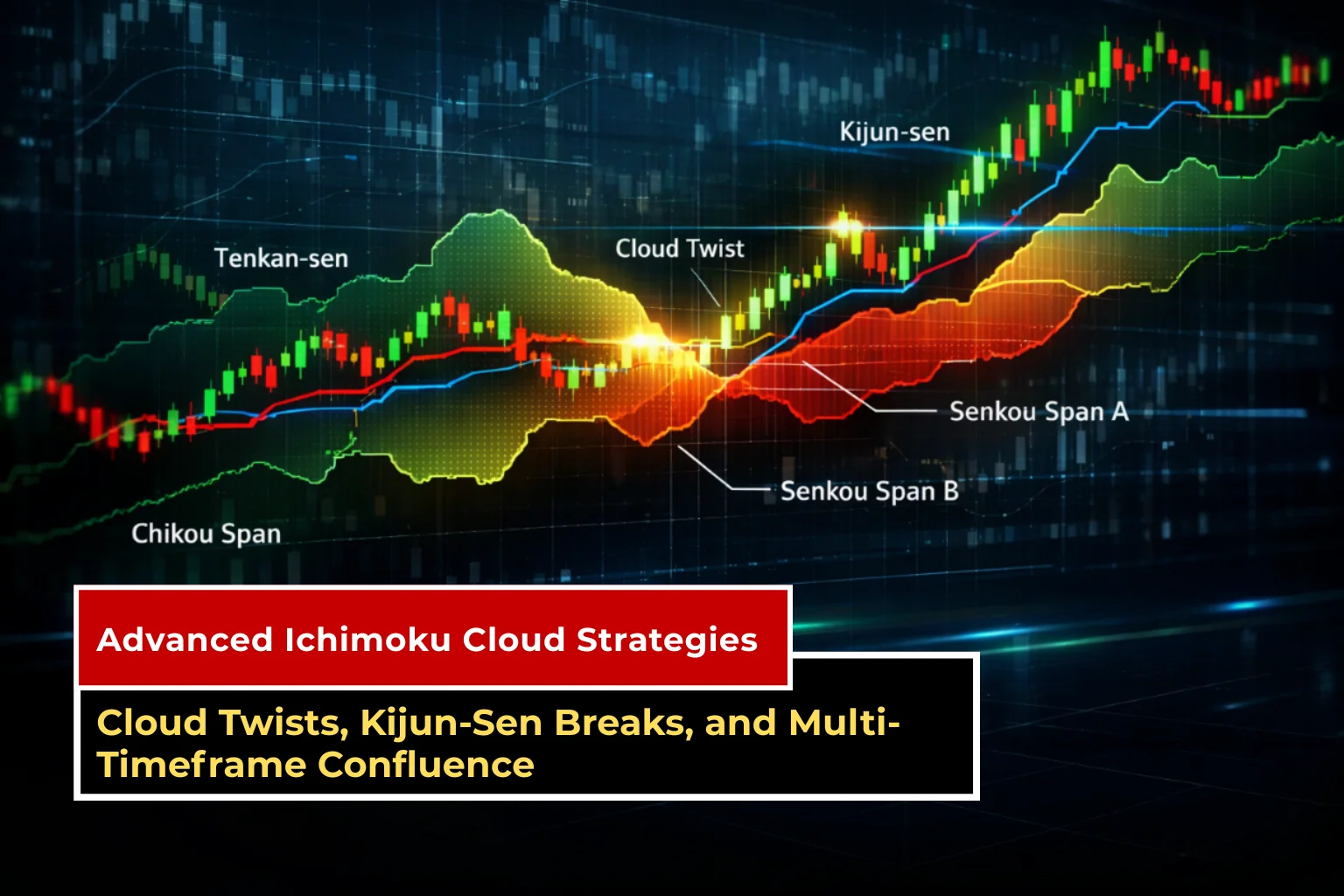 Kijun-sen

Tenkan-sen

Cloud Twist

Senkou Span A

Senkou Span B

Chikou Span

Advanced Ichimoku Cloud Strategies

Cloud Twists, Kijun-Sen Breaks, and Multi-Timeframe Confluence